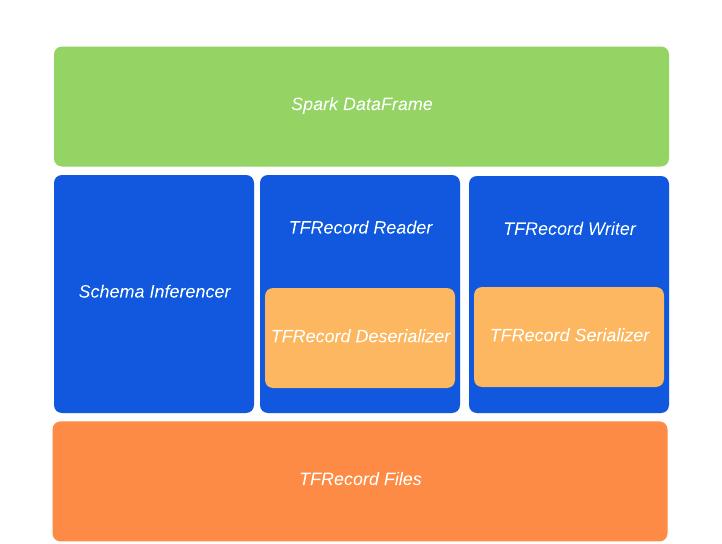 Spark DataFrame

Schema Inferencer

TFRecord Reader

TFRecord Deserializer

TFRecord Writer

TFRecord Serializer

TFRecord Files